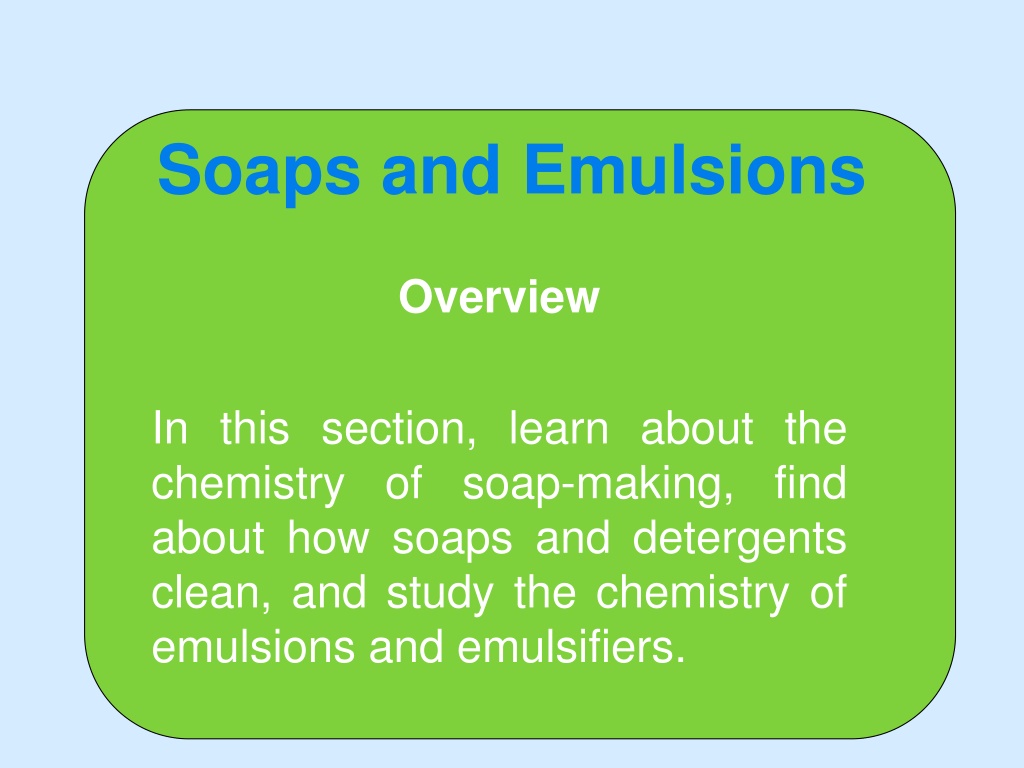 Soaps and Emulsions

Overview

In this section, learn about the chemistry of soap-making, find about how soaps and detergents clean, and study the chemistry of emulsions and emulsifiers.